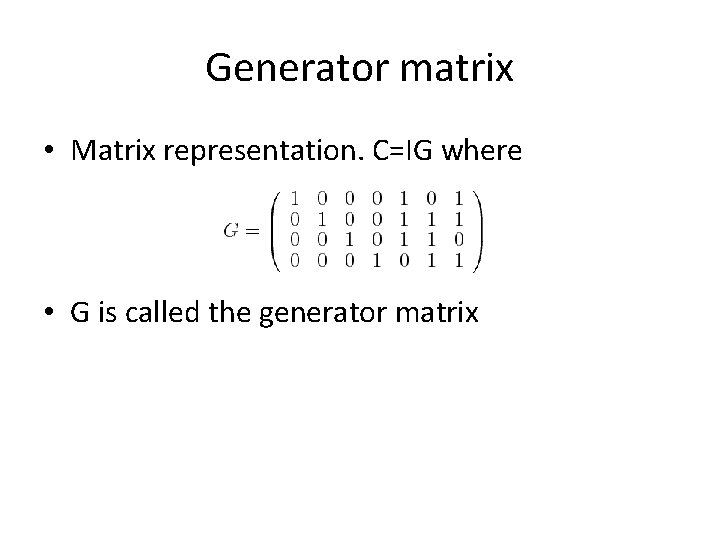 Generator matrix

• Matrix representation. C=IG where

$G = \begin{pmatrix} 1 & 0 & 0 & 0 & 1 & 0 & 1 \\ 0 & 1 & 0 & 0 & 1 & 1 & 1 \\ 0 & 0 & 1 & 0 & 1 & 1 & 0 \\ 0 & 0 & 0 & 1 & 0 & 1 & 1 \end{pmatrix}$

• G is called the generator matrix